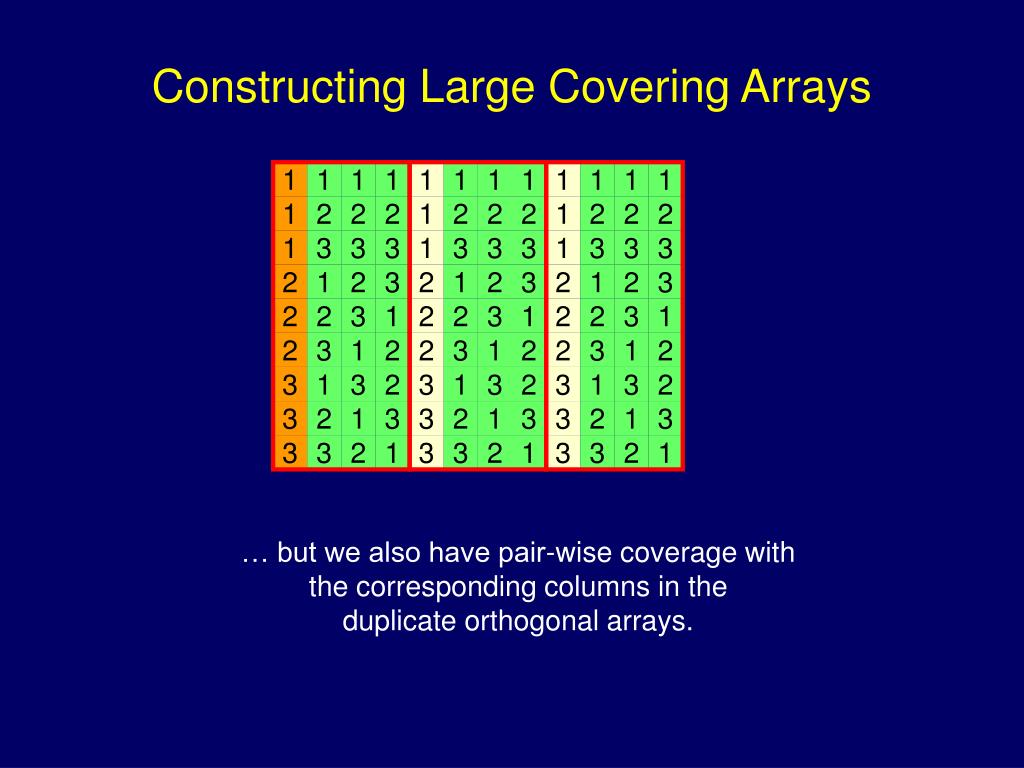 Constructing Large Covering Arrays

| 1 | 1 | 1 | 1 | 1 | 1 | 1 | 1 | 1 | 1 | 1 | 1 |
|---|---|---|---|---|---|---|---|---|---|---|---|
| 1 | 2 | 2 | 2 | 1 | 2 | 2 | 2 | 1 | 2 | 2 | 2 |
| 1 | 3 | 3 | 3 | 1 | 3 | 3 | 3 | 1 | 3 | 3 | 3 |
| 2 | 1 | 2 | 3 | 2 | 1 | 2 | 3 | 2 | 1 | 2 | 3 |
| 2 | 2 | 3 | 1 | 2 | 2 | 3 | 1 | 2 | 2 | 3 | 1 |
| 2 | 3 | 1 | 2 | 2 | 3 | 1 | 2 | 2 | 3 | 1 | 2 |
| 3 | 1 | 3 | 2 | 3 | 1 | 3 | 2 | 3 | 1 | 3 | 2 |
| 3 | 2 | 1 | 3 | 3 | 2 | 1 | 3 | 3 | 2 | 1 | 3 |
| 3 | 3 | 2 | 1 | 3 | 3 | 2 | 1 | 3 | 3 | 2 | 1 |

… but we also have pair-wise coverage with the corresponding columns in the duplicate orthogonal arrays.